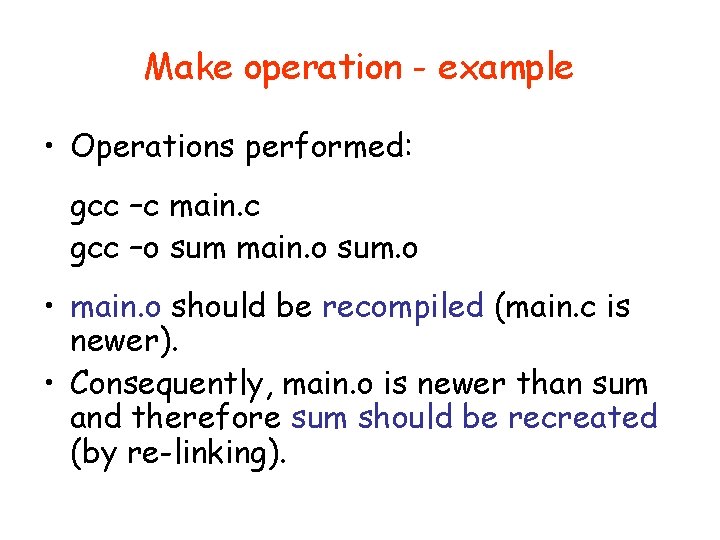 Make operation - example

• Operations performed:

gcc –c main.c
gcc –o sum main.o sum.o

• main.o should be recompiled (main.c is newer).
• Consequently, main.o is newer than sum and therefore sum should be recreated (by re-linking).